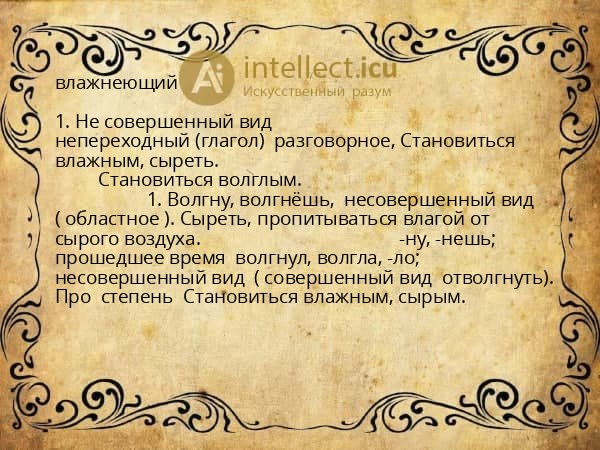 влажнеющий

Ai intellect.icu
Искусственный разум

1. Не совершенный вид непереходный (глагол) разговорное, Становиться влажным, сыреть.
Становиться волглым.
1. Волгну, волгнёшь, несовершенный вид ( областное ). Сыреть, пропитываться влагой от сырого воздуха. -ну, -нешь; прошедшее время волгнул, волгла, -ло; несовершенный вид ( совершенный вид отволгнуть). Про степень Становиться влажным, сырым.